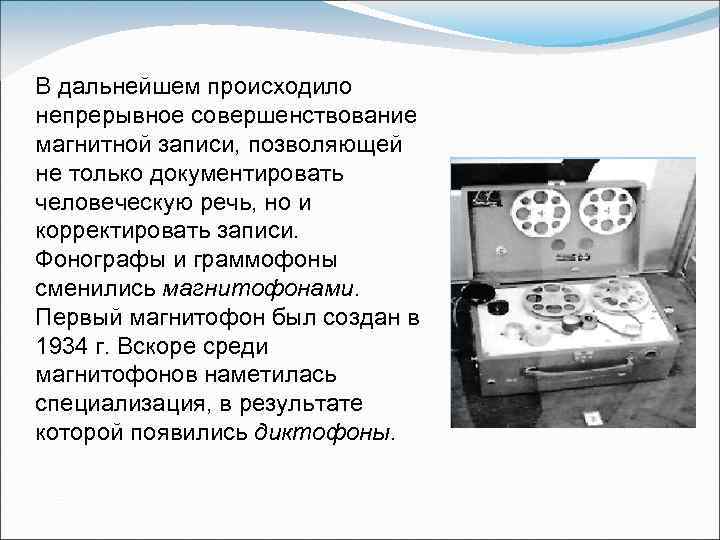 В дальнейшем происходило непрерывное совершенствование магнитной записи, позволяющей не только документировать человеческую речь, но и корректировать записи. Фонографы и граммофоны сменились магнитофонами. Первый магнитофон был создан в 1934 г. Вскоре среди магнитофонов наметилась специализация, в результате которой появились диктофоны.